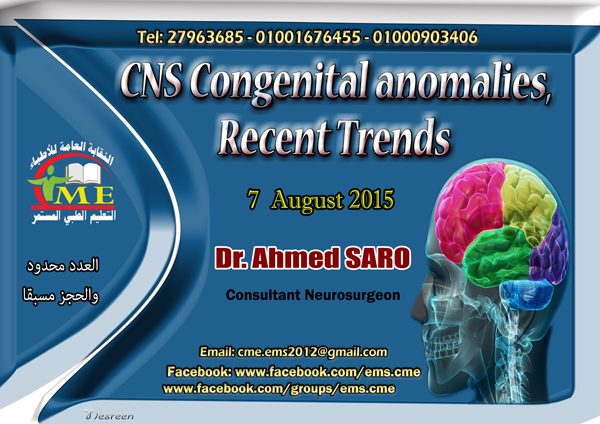 Tel: 27963685 - 01001676455 - 01000903406

CNS Congenital anomalies, Recent Trends

النقابة العامة للأطباء
CME
التعليم الطبي المستمر

7 August 2015

Dr. Ahmed SARO

Consultant Neurosurgeon

العدد محدود
والحجز مسبقا

Email: cme.ems2012@gmail.com
Facebook: www.facebook.com/ems.cme
www.facebook.com/groups/ems.cme

Nesreen